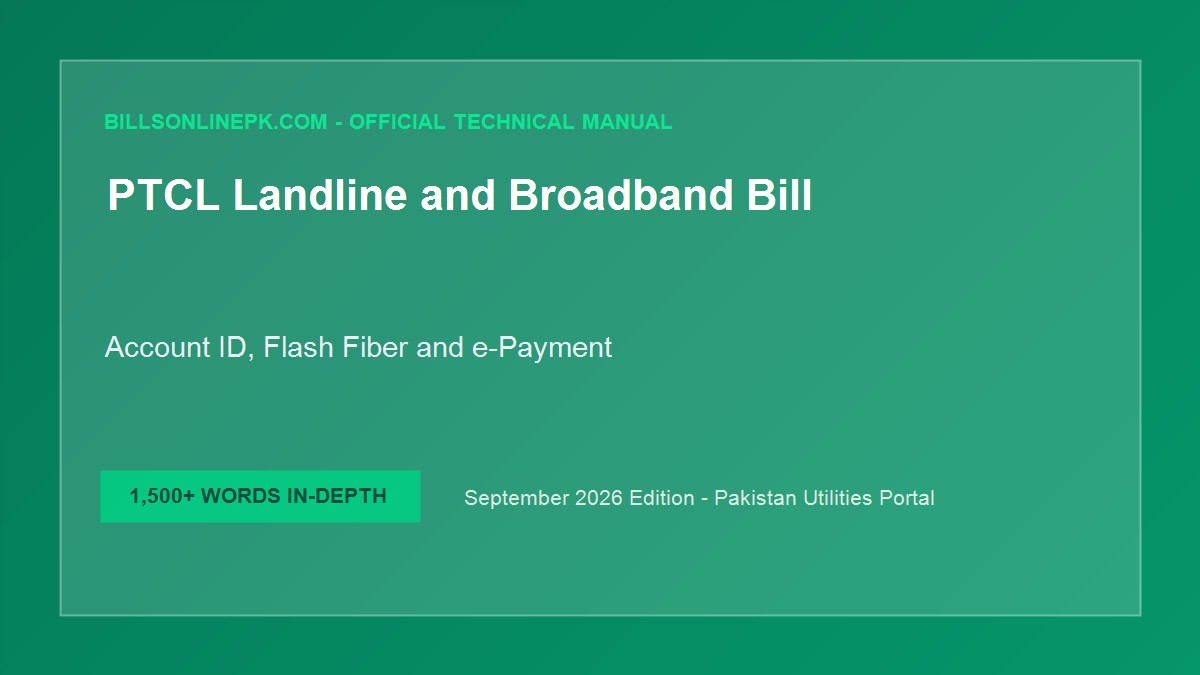 BILLSONLINEPK.COM - OFFICIAL TECHNICAL MANUAL

PTCL Landline and Broadband Bill

Account ID, Flash Fiber and e-Payment

1,500+ WORDS IN-DEPTH

September 2026 Edition - Pakistan Utilities Portal